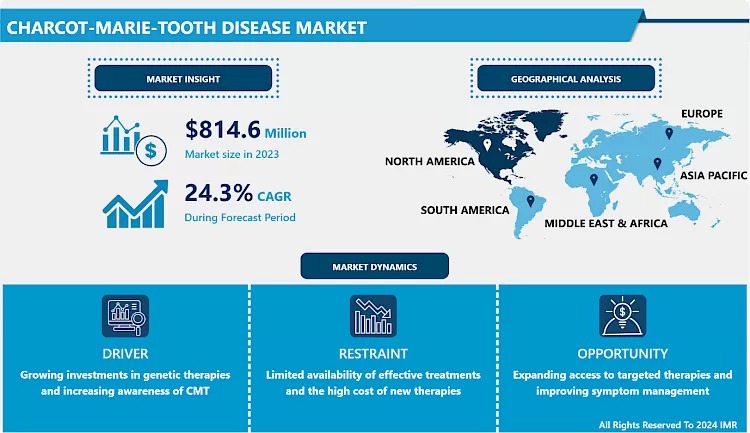 CHARCOT-MARIE-TOOTH DISEASE MARKET

MARKET INSIGHT

$814.6 Million
Market size in 2023

24.3% CAGR
During Forecast Period

GEOGRAPHICAL ANALYSIS

EUROPE

NORTH AMERICA

ASIA PACIFIC

SOUTH AMERICA

MIDDLE EAST & AFRICA

MARKET DYNAMICS

DRIVER
Growing investments in genetic therapies and increasing awareness of CMT

RESTRAINT
Limited availability of effective treatments and the high cost of new therapies

OPPORTUNITY
Expanding access to targeted therapies and improving symptom management

All Rights Reserved To 2024 IMR